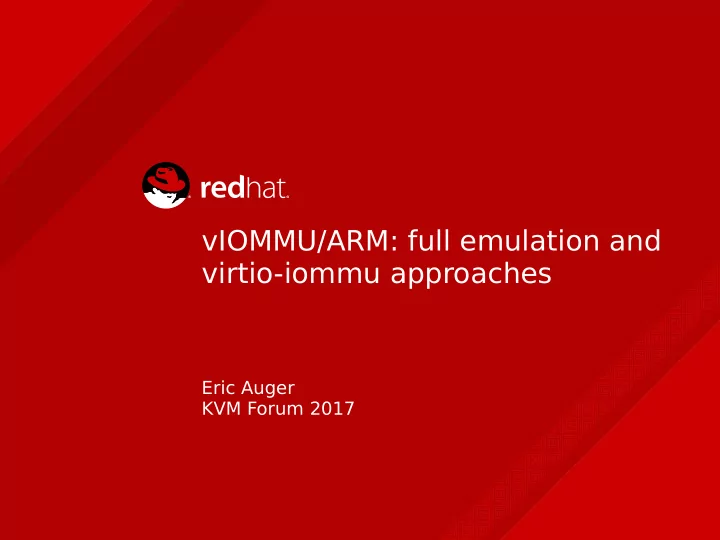 redhat.

vIOMMU/ARM: full emulation and virtio-iommu approaches

Eric Auger
KVM Forum 2017